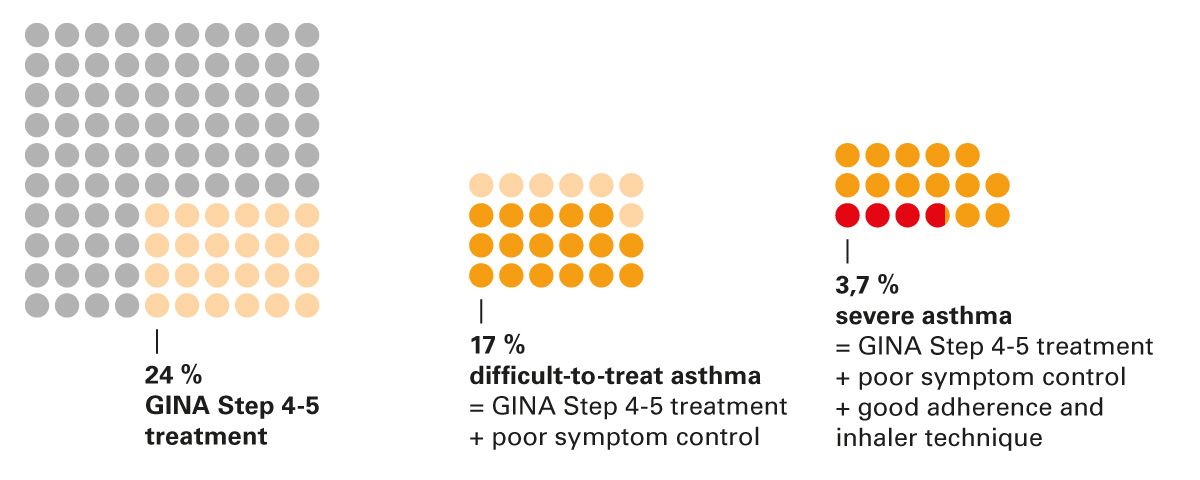 24 %
GINA Step 4-5 treatment

17 %
difficult-to-treat asthma
= GINA Step 4-5 treatment
+ poor symptom control

3,7 %
severe asthma
= GINA Step 4-5 treatment
+ poor symptom control
+ good adherence and inhaler technique